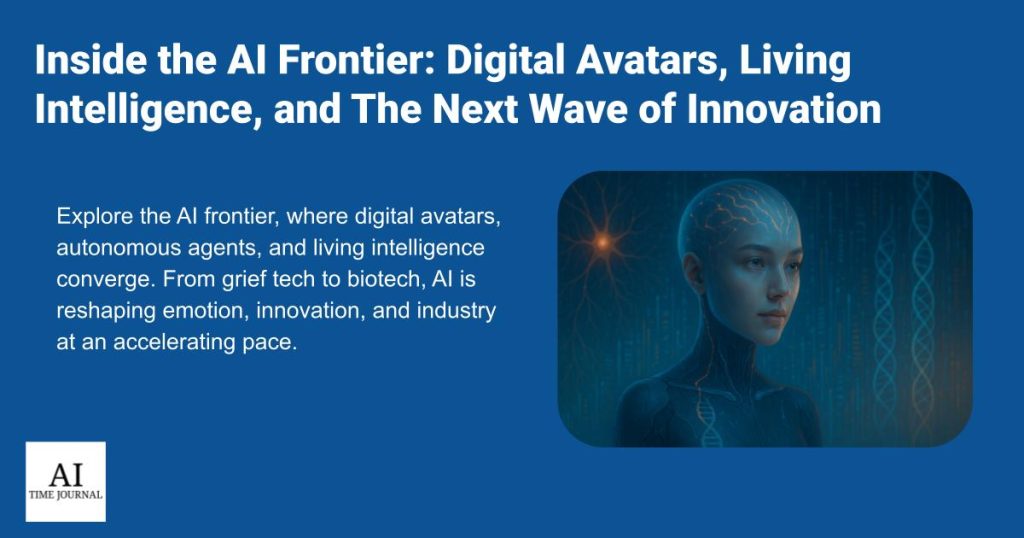 Inside the AI Frontier: Digital Avatars, Living Intelligence, and The Next Wave of Innovation

Explore the AI frontier, where digital avatars, autonomous agents, and living intelligence converge. From grief tech to biotech, AI is reshaping emotion, innovation, and industry at an accelerating pace.

AI
TIME JOURNAL